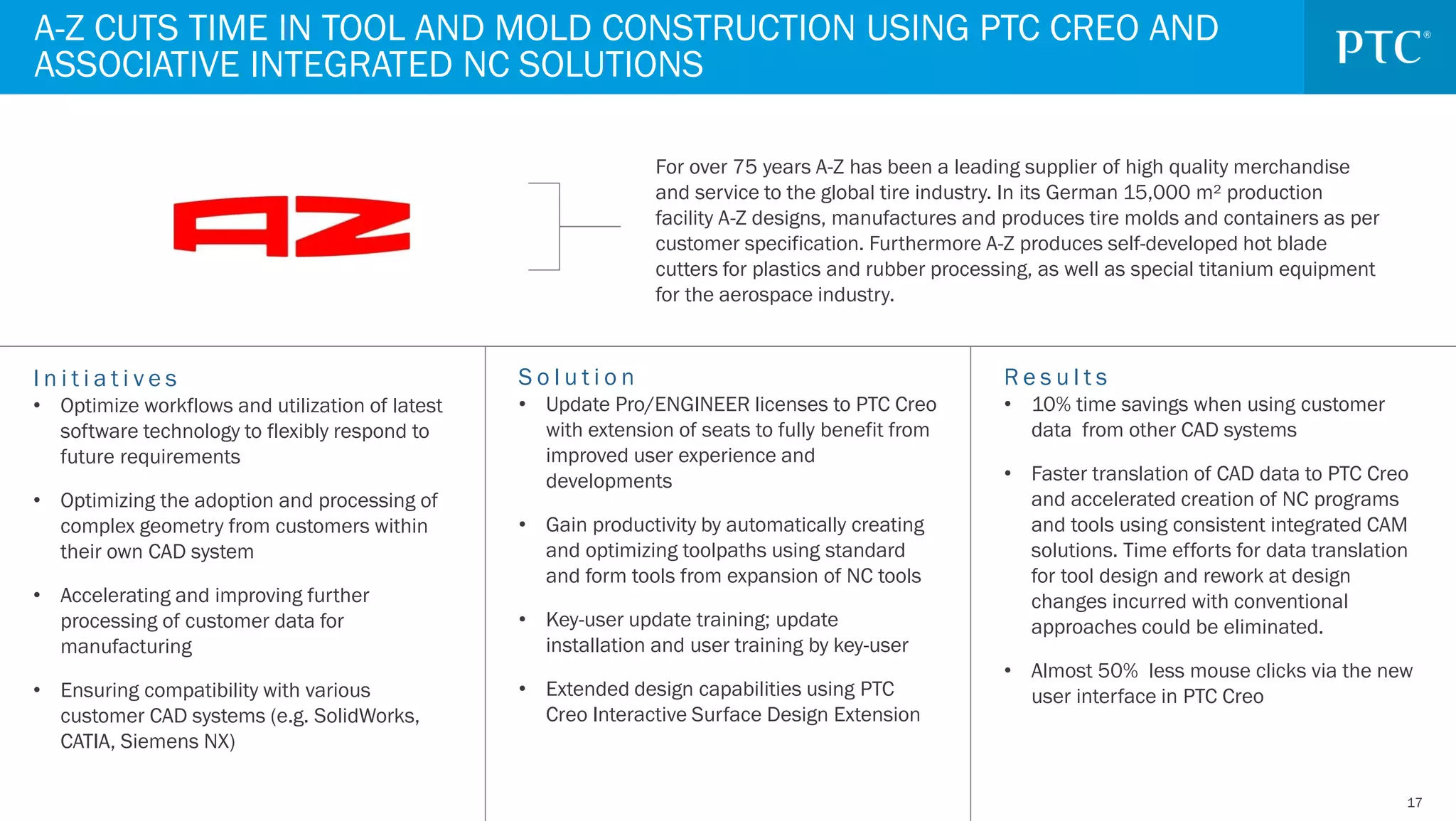 A-Z CUTS TIME IN TOOL AND MOLD CONSTRUCTION USING PTC CREO AND ASSOCIATIVE INTEGRATED NC SOLUTIONS

PTC®

AZ

For over 75 years A-Z has been a leading supplier of high quality merchandise and service to the global tire industry. In its German 15,000 m² production facility A-Z designs, manufactures and produces tire molds and containers as per customer specification. Furthermore A-Z produces self-developed hot blade cutters for plastics and rubber processing, as well as special titanium equipment for the aerospace industry.

Initiatives

• Optimize workflows and utilization of latest software technology to flexibly respond to future requirements

• Optimizing the adoption and processing of complex geometry from customers within their own CAD system

• Accelerating and improving further processing of customer data for manufacturing

• Ensuring compatibility with various customer CAD systems (e.g. SolidWorks, CATIA, Siemens NX)

Solution

• Update Pro/ENGINEER licenses to PTC Creo with extension of seats to fully benefit from improved user experience and developments

• Gain productivity by automatically creating and optimizing toolpaths using standard and form tools from expansion of NC tools

• Key-user update training; update installation and user training by key-user

• Extended design capabilities using PTC Creo Interactive Surface Design Extension

Results

• 10% time savings when using customer data from other CAD systems

• Faster translation of CAD data to PTC Creo and accelerated creation of NC programs and tools using consistent integrated CAM solutions. Time efforts for data translation for tool design and rework at design changes incurred with conventional approaches could be eliminated.

• Almost 50% less mouse clicks via the new user interface in PTC Creo

17